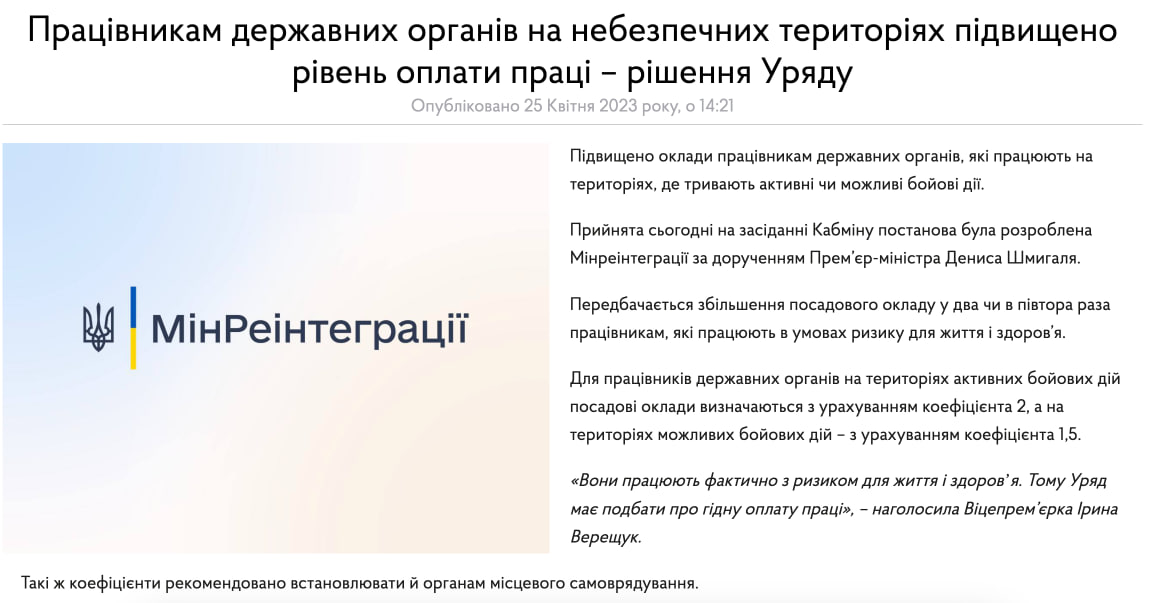 Працівникам державних органів на небезпечних територіях підвищено рівень оплати праці – рішення Уряду

Опубліковано 25 Квітня 2023 року, о 14:21

МінРеінтеграції

Підвищено оклади працівникам державних органів, які працюють на територіях, де тривають активні чи можливі бойові дії.

Прийнята сьогодні на засіданні Кабміну постанова була розроблена Мінреінтеграції за дорученням Прем'єр-міністра Дениса Шмигаля.

Передбачається збільшення посадового окладу у два чи в півтора раза працівникам, які працюють в умовах ризику для життя і здоров'я.

Для працівників державних органів на територіях активних бойових дій посадові оклади визначаються з урахуванням коефіцієнта 2, а на територіях можливих бойових дій – з урахуванням коефіцієнта 1,5.

«Вони працюють фактично з ризиком для життя і здоров'я. Тому Уряд має подбати про гідну оплату праці», – наголосила Віцепрем'єрка Ірина Верещук.

Такі ж коефіцієнти рекомендовано встановлювати й органам місцевого самоврядування.